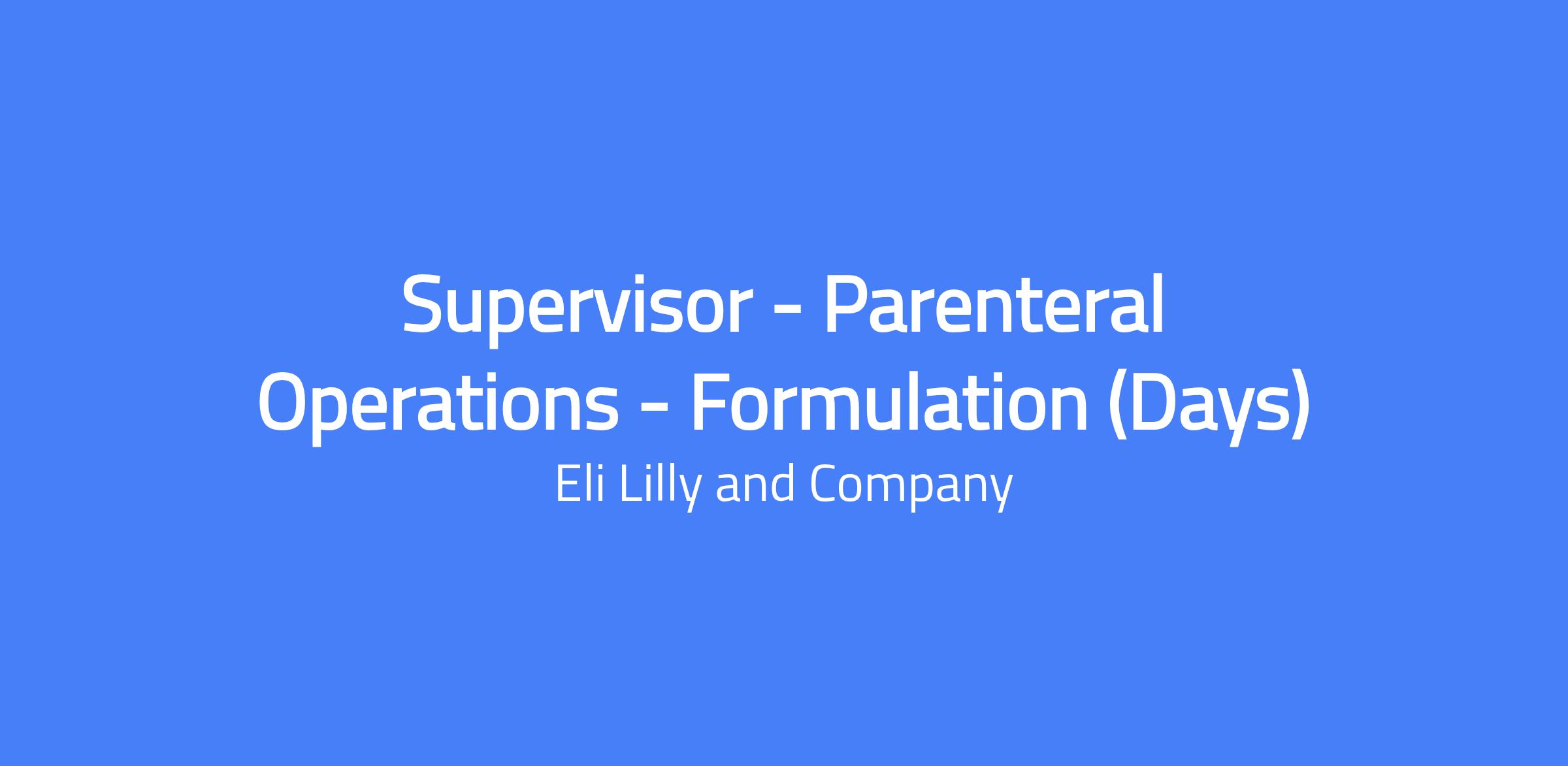 Supervisor - Parenteral Operations - Formulation (Days)

Eli Lilly and Company